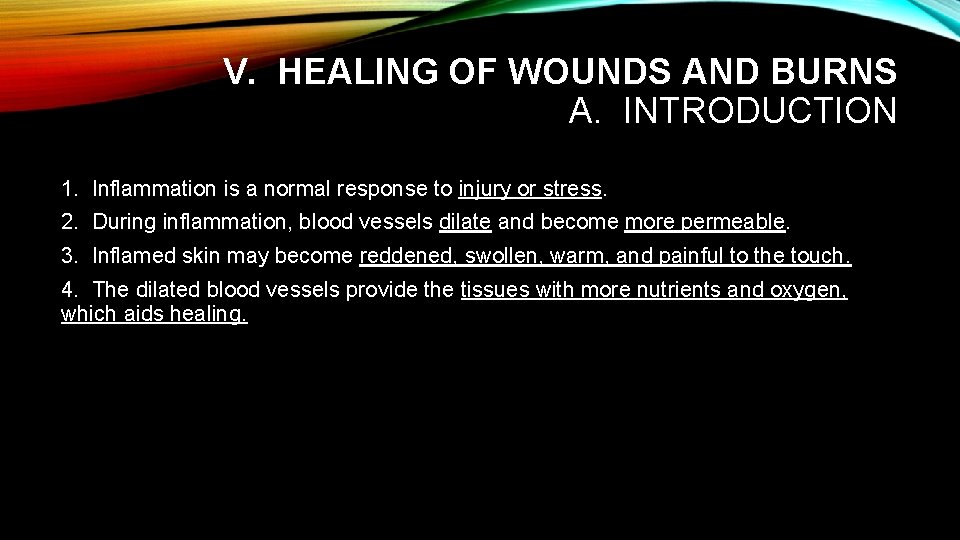 V. HEALING OF WOUNDS AND BURNS
A. INTRODUCTION

1. Inflammation is a normal response to injury or stress.

2. During inflammation, blood vessels dilate and become more permeable.

3. Inflamed skin may become reddened, swollen, warm, and painful to the touch.

4. The dilated blood vessels provide the tissues with more nutrients and oxygen, which aids healing.